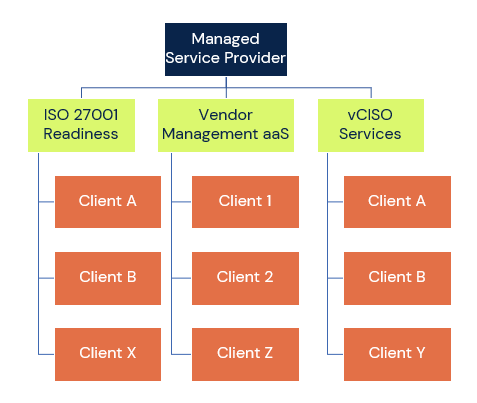 Managed Service Provider

ISO 27001 Readiness

Client A

Client B

Client X

Vendor Management aaS

Client 1

Client 2

Client Z

vCISO Services

Client A

Client B

Client Y